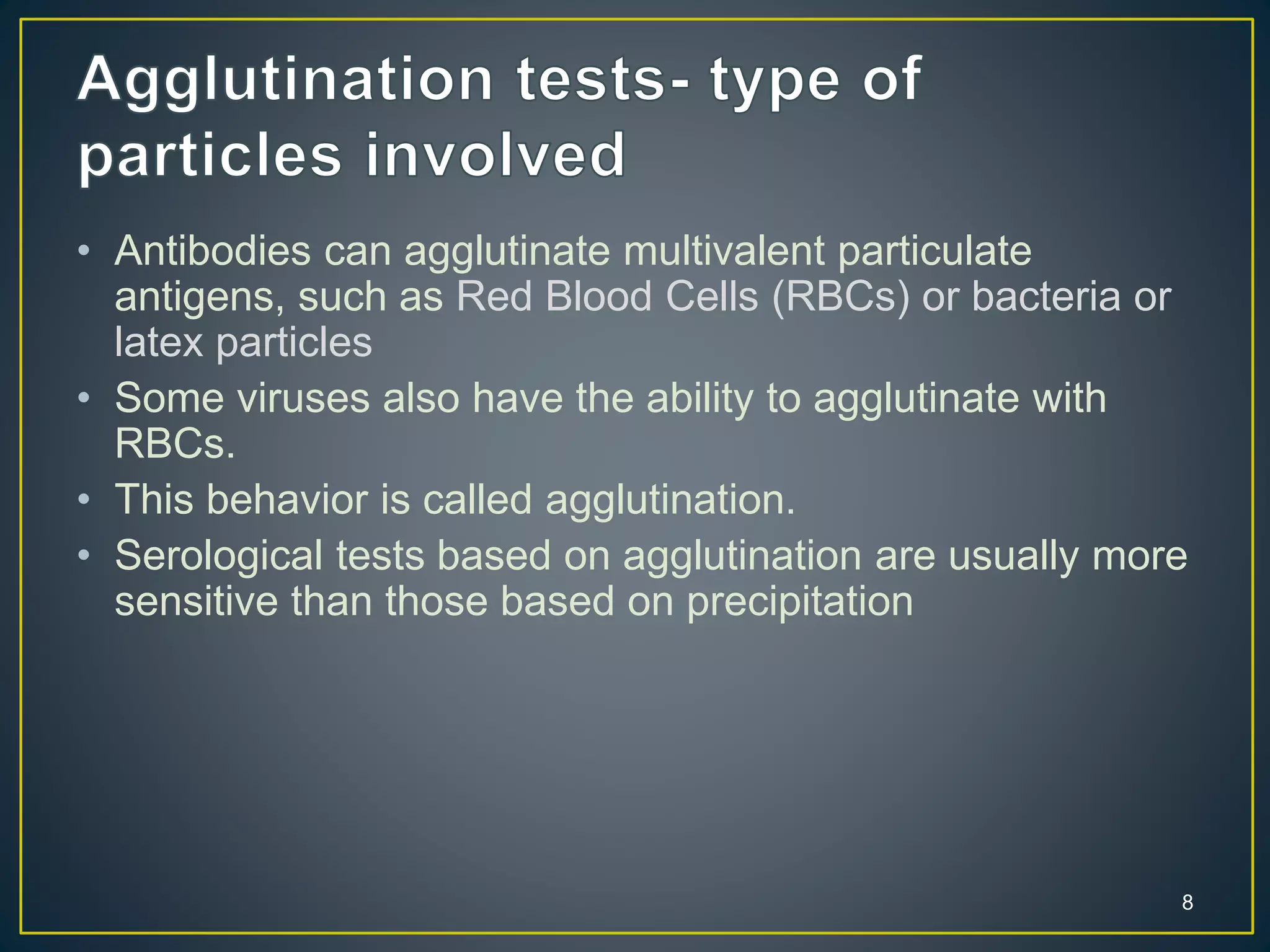 Agglutination tests- type of particles involved

• Antibodies can agglutinate multivalent particulate antigens, such as Red Blood Cells (RBCs) or bacteria or latex particles
• Some viruses also have the ability to agglutinate with RBCs.
• This behavior is called agglutination.
• Serological tests based on agglutination are usually more sensitive than those based on precipitation

8